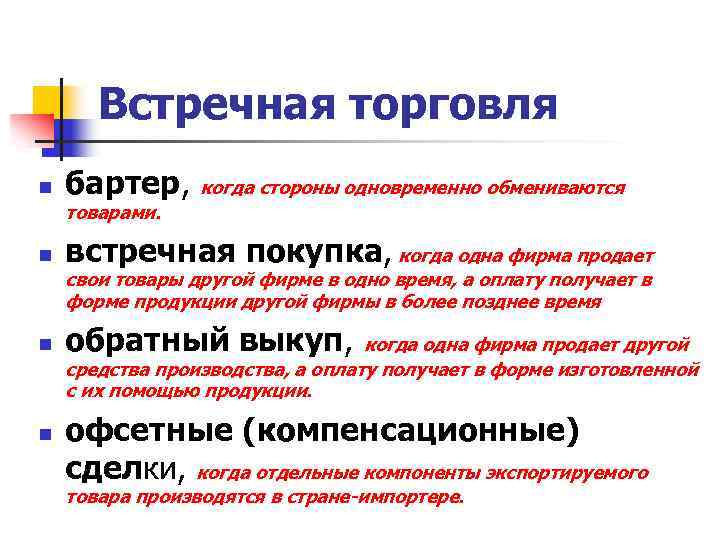 Встречная торговля

бартер, когда стороны одновременно обмениваются товарами.

встречная покупка, когда одна фирма продает свои товары другой фирме в одно время, а оплату получает в форме продукции другой фирмы в более позднее время

обратный выкуп, когда одна фирма продает другой средства производства, а оплату получает в форме изготовленной с их помощью продукции.

офсетные (компенсационные) сделки, когда отдельные компоненты экспортируемого товара производятся в стране-импортере.